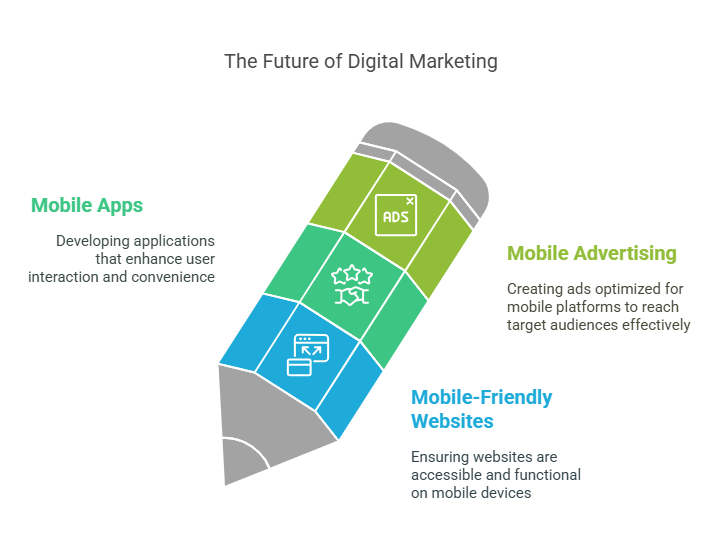 The Future of Digital Marketing

Mobile Apps

Developing applications that enhance user interaction and convenience

ADS

Mobile Advertising

Creating ads optimized for mobile platforms to reach target audiences effectively

Mobile-Friendly Websites

Ensuring websites are accessible and functional on mobile devices